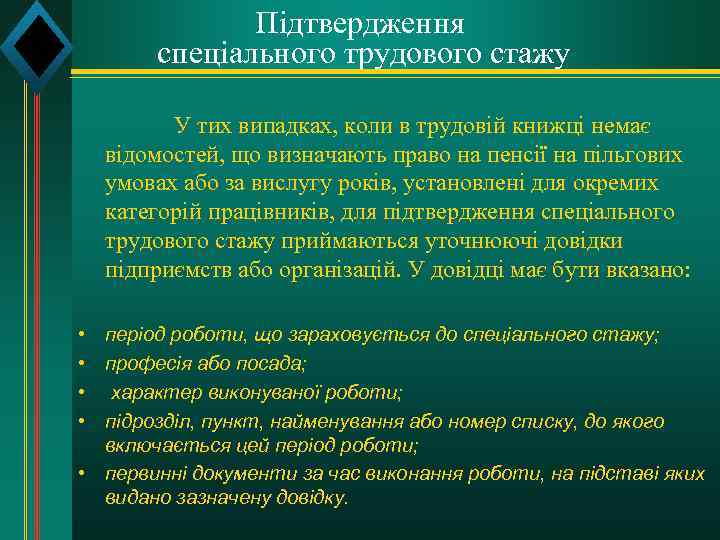 Підтвердження спеціального трудового стажу

У тих випадках, коли в трудовій книжці немає відомостей, що визначають право на пенсії на пільгових умовах або за вислугу років, установлені для окремих категорій працівників, для підтвердження спеціального трудового стажу приймаються уточнюючі довідки підприємств або організацій. У довідці має бути вказано:

• період роботи, що зараховується до спеціального стажу;
• професія або посада;
• характер виконуваної роботи;
• підрозділ, пункт, найменування або номер списку, до якого включається цей період роботи;
• первинні документи за час виконання роботи, на підставі яких видано зазначену довідку.